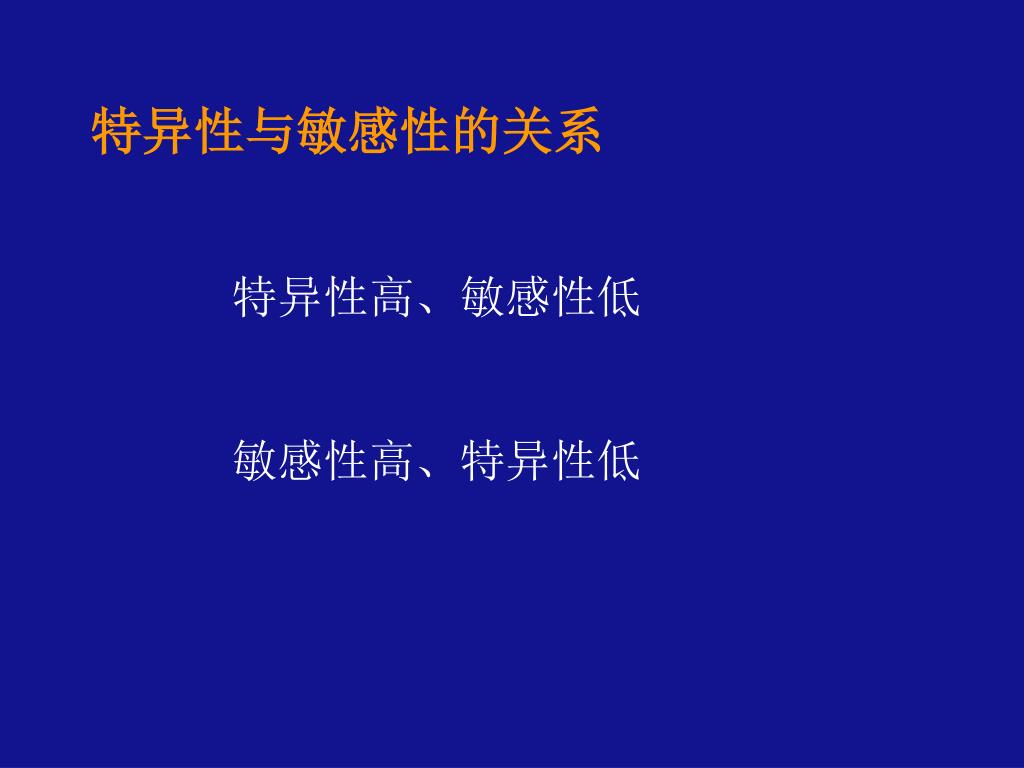 特异性与敏感性的关系

特异性高、敏感性低

敏感性高、特异性低